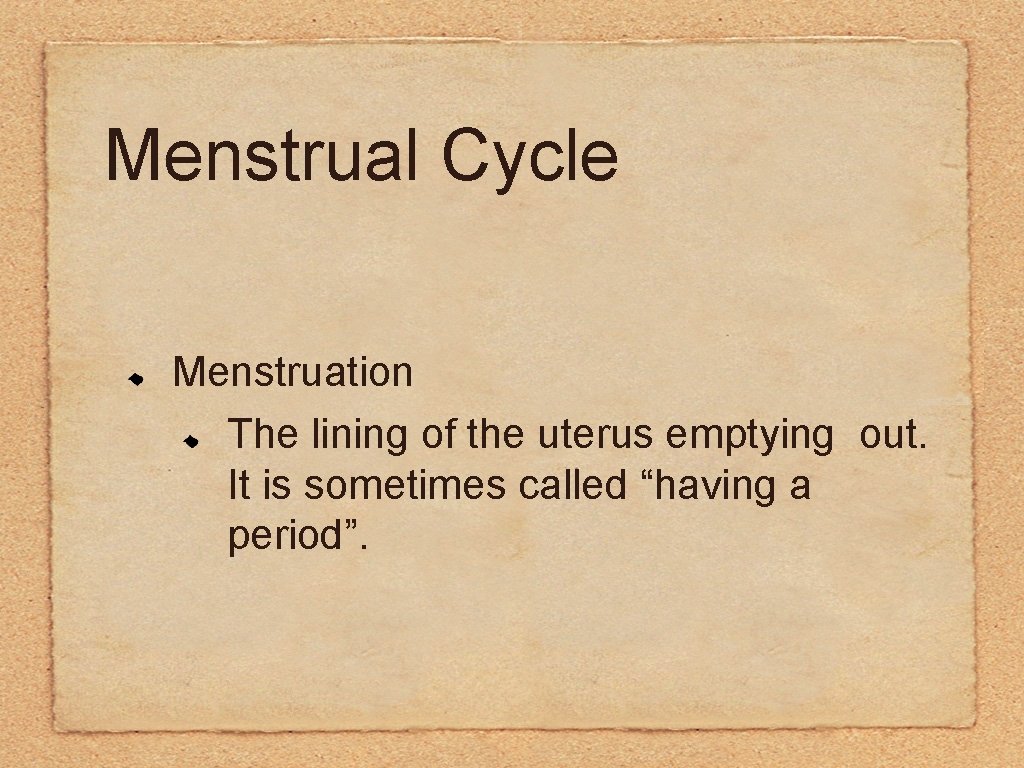 Menstrual Cycle

Menstruation

The lining of the uterus emptying out. It is sometimes called “having a period”.